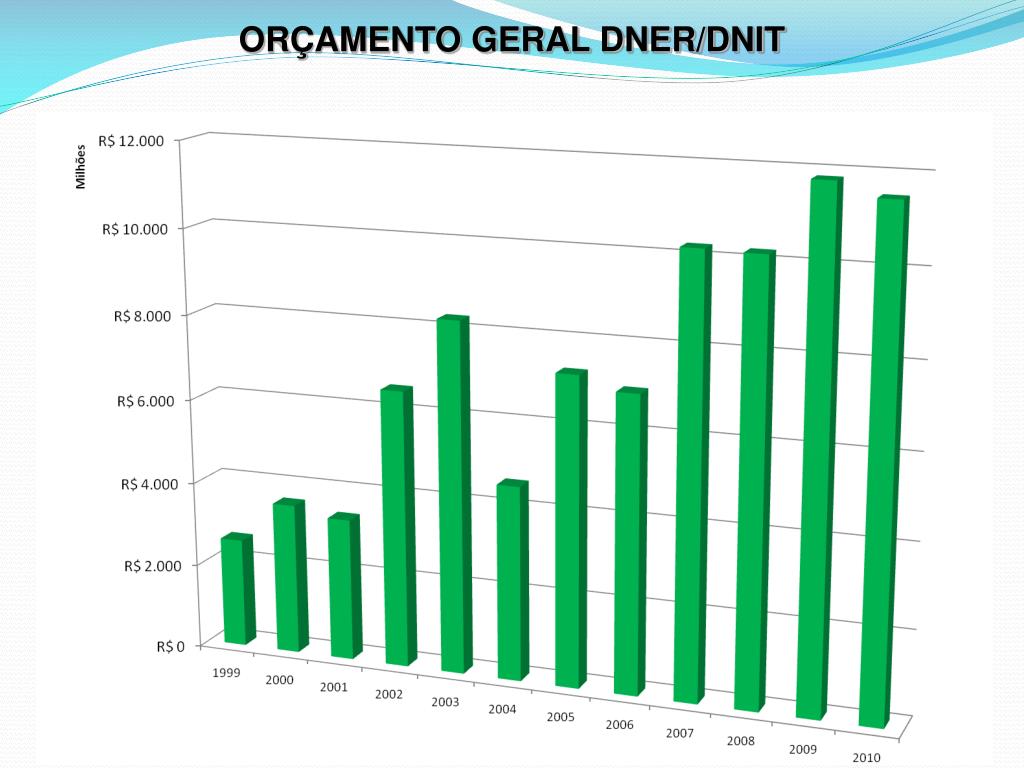 ORÇAMENTO GERAL DNER/DNIT

Milhões

R$ 12.000
R$ 10.000
R$ 8.000
R$ 6.000
R$ 4.000
R$ 2.000
R$ 0

1999
2000
2001
2002
2003
2004
2005
2006
2007
2008
2009
2010